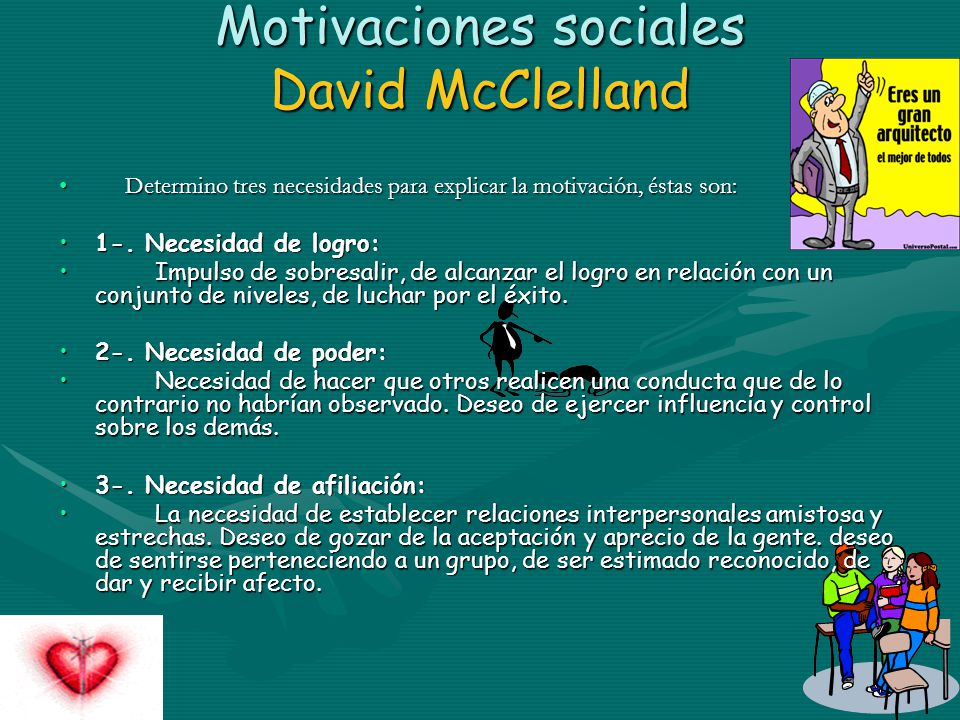 Motivaciones sociales
David McClelland

Eres un gran arquitecto
el mejor de todos

UniversoPostal.com

• Determino tres necesidades para explicar la motivación, éstas son:

• 1-. Necesidad de logro:
• Impulso de sobresalir, de alcanzar el logro en relación con un conjunto de niveles, de luchar por el éxito.

• 2-. Necesidad de poder:
• Necesidad de hacer que otros realicen una conducta que de lo contrario no habrían observado. Deseo de ejercer influencia y control sobre los demás.

• 3-. Necesidad de afiliación:
• La necesidad de establecer relaciones interpersonales amistosa y estrechas. Deseo de gozar de la aceptación y aprecio de la gente. deseo de sentirse perteneciendo a un grupo, de ser estimado reconocido, de dar y recibir afecto.